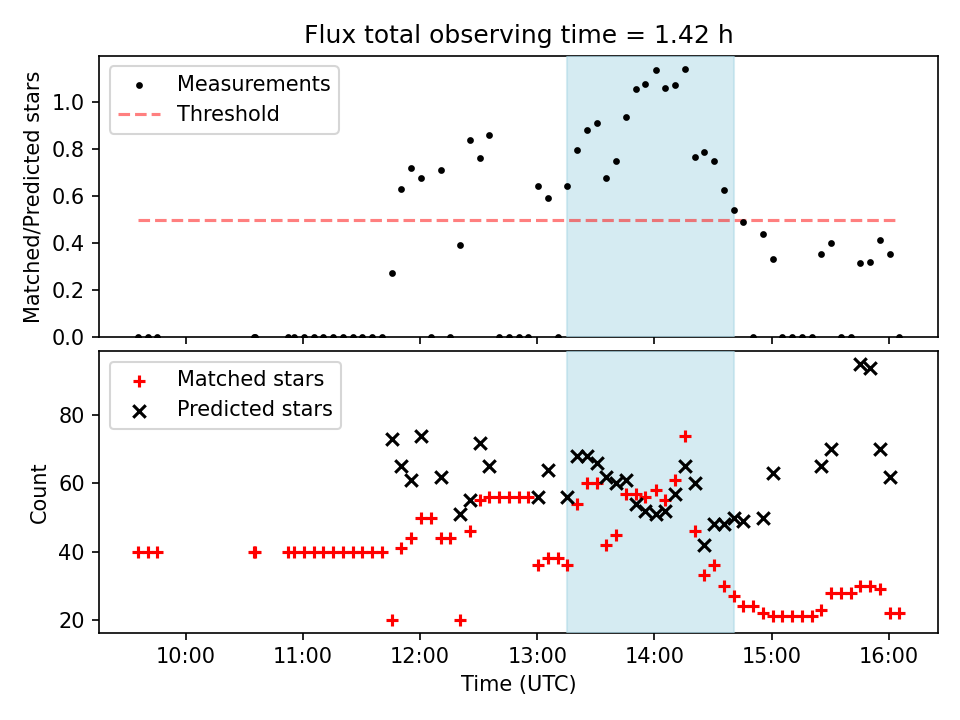 Flux total observing time = 1.42 h

Measurements
Threshold

Matched/Predicted stars

1.0
0.8
0.6
0.4
0.2
0.0

Matched stars
Predicted stars

Count

80
60
40
20

10:00
11:00
12:00
13:00
14:00
15:00
16:00

Time (UTC)